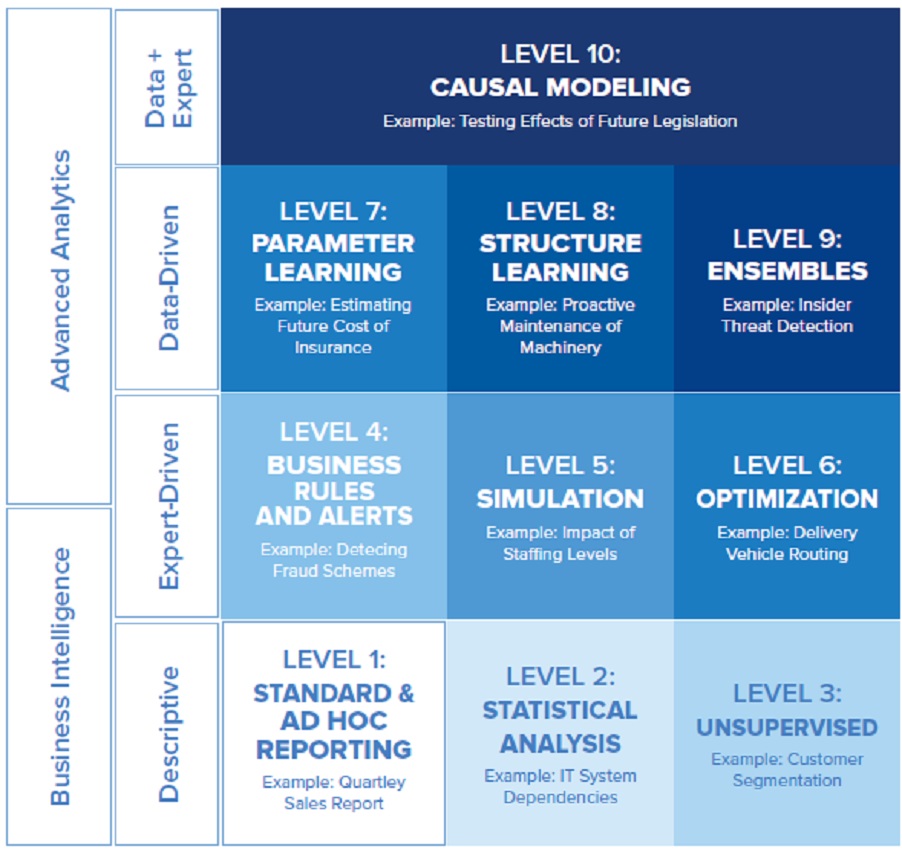 Advanced Analytics

Business Intelligence

Data + Expert

LEVEL 10:
CAUSAL MODELING
Example: Testing Effects of Future Legislation

Data-Driven

LEVEL 7:
PARAMETER LEARNING
Example: Estimating Future Cost of Insurance

LEVEL 8:
STRUCTURE LEARNING
Example: Proactive Maintenance of Machinery

LEVEL 9:
ENSEMBLES
Example: Insider Threat Detection

Expert-Driven

LEVEL 4:
BUSINESS RULES AND ALERTS
Example: Detecing Fraud Schemes

LEVEL 5:
SIMULATION
Example: Impact of Staffing Levels

LEVEL 6:
OPTIMIZATION
Example: Delivery Vehicle Routing

Descriptive

LEVEL 1:
STANDARD & AD HOC REPORTING
Example: Quartley Sales Report

LEVEL 2:
STATISTICAL ANALYSIS
Example: IT System Dependencies

LEVEL 3:
UNSUPERVISED
Example: Customer Segmentation